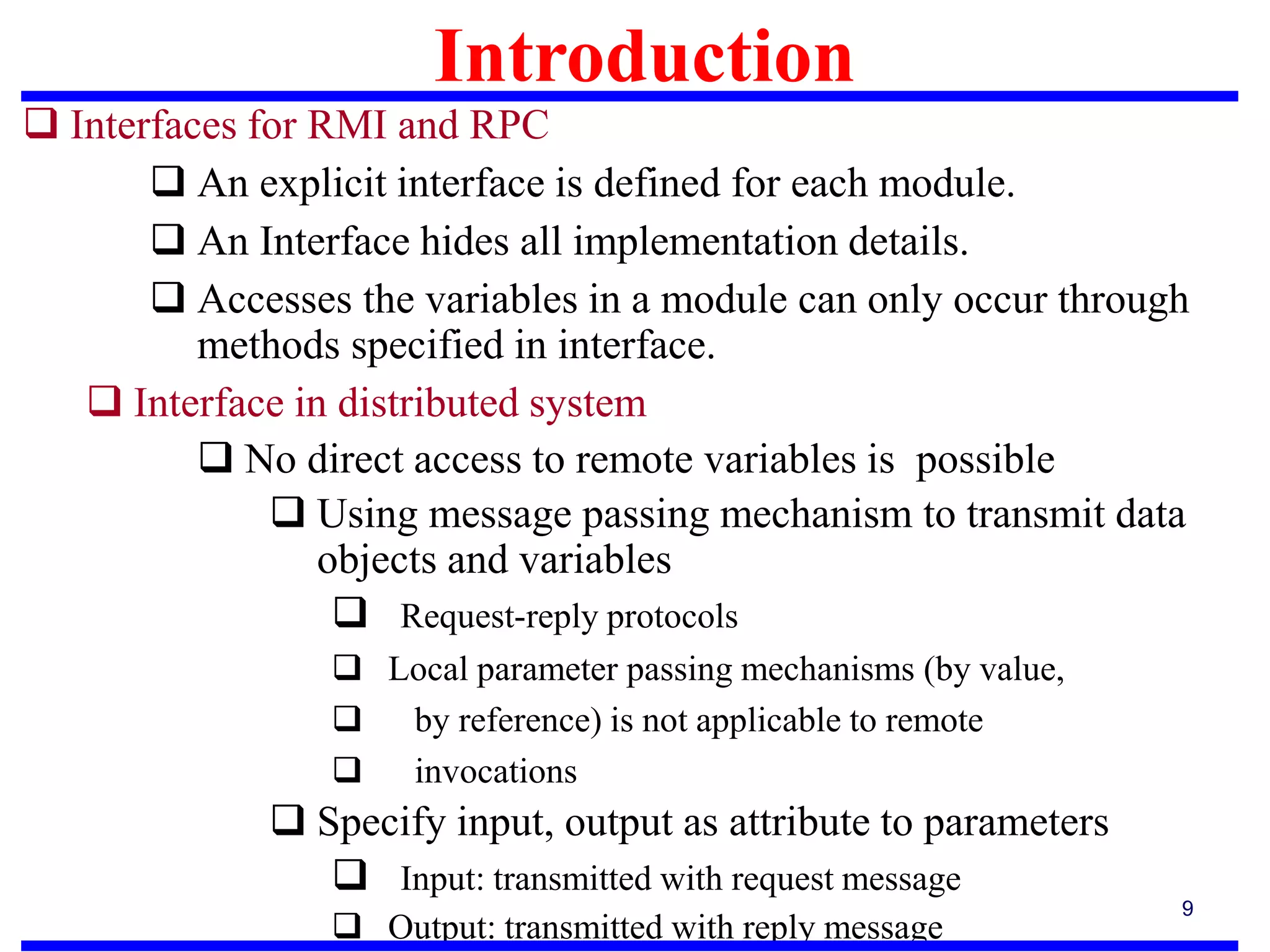 Introduction

❑ Interfaces for RMI and RPC

❑ An explicit interface is defined for each module.

❑ An Interface hides all implementation details.

❑ Accesses the variables in a module can only occur through methods specified in interface.

❑ Interface in distributed system

❑ No direct access to remote variables is possible

❑ Using message passing mechanism to transmit data objects and variables

❑ Request-reply protocols

❑ Local parameter passing mechanisms (by value,

❑ by reference) is not applicable to remote

❑ invocations

❑ Specify input, output as attribute to parameters

❑ Input: transmitted with request message

❑ Output: transmitted with reply message

9